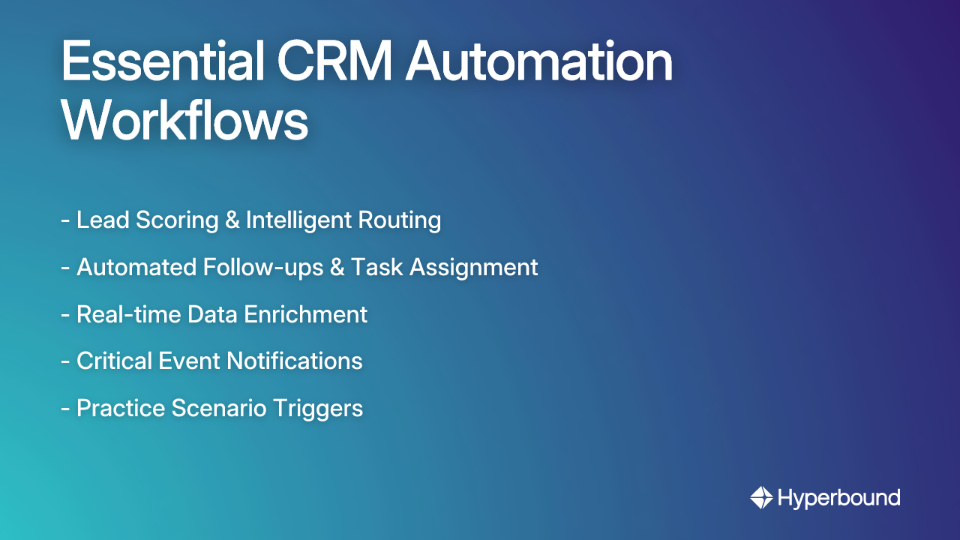 Essential CRM Automation Workflows

- Lead Scoring & Intelligent Routing

- Automated Follow-ups & Task Assignment

- Real-time Data Enrichment

- Critical Event Notifications

- Practice Scenario Triggers

Hyperbound